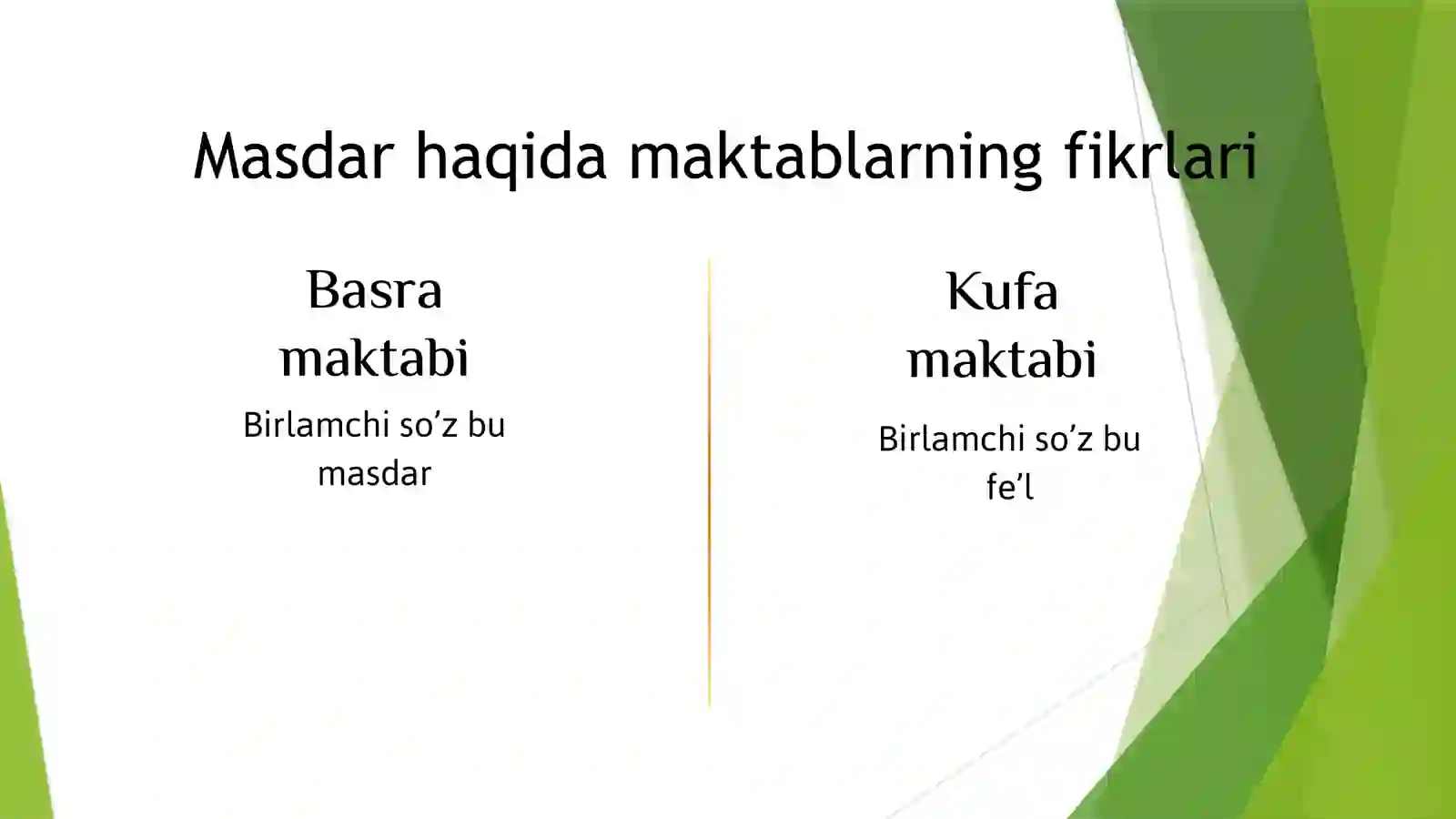 Masdar haqida maktablarning fikrlari

Basra maktabi

Birlamchi so’z bu masdar

Kufa maktabi

Birlamchi so’z bu fe’l